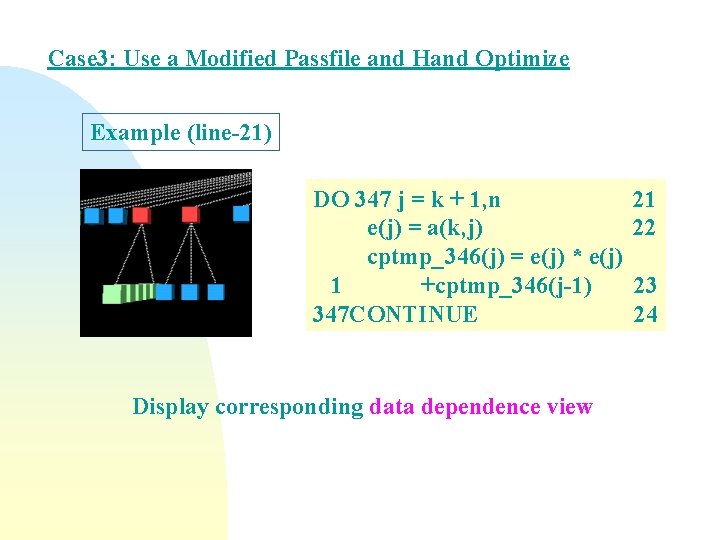 Case3: Use a Modified Passfile and Hand Optimize

Example (line-21)

DO 347 j = k + 1,n 21
e(j) = a(k,j) 22
cptmp_346(j) = e(j) * e(j)
1 +cptmp_346(j-1) 23
347CONTINUE 24

Display corresponding data dependence view